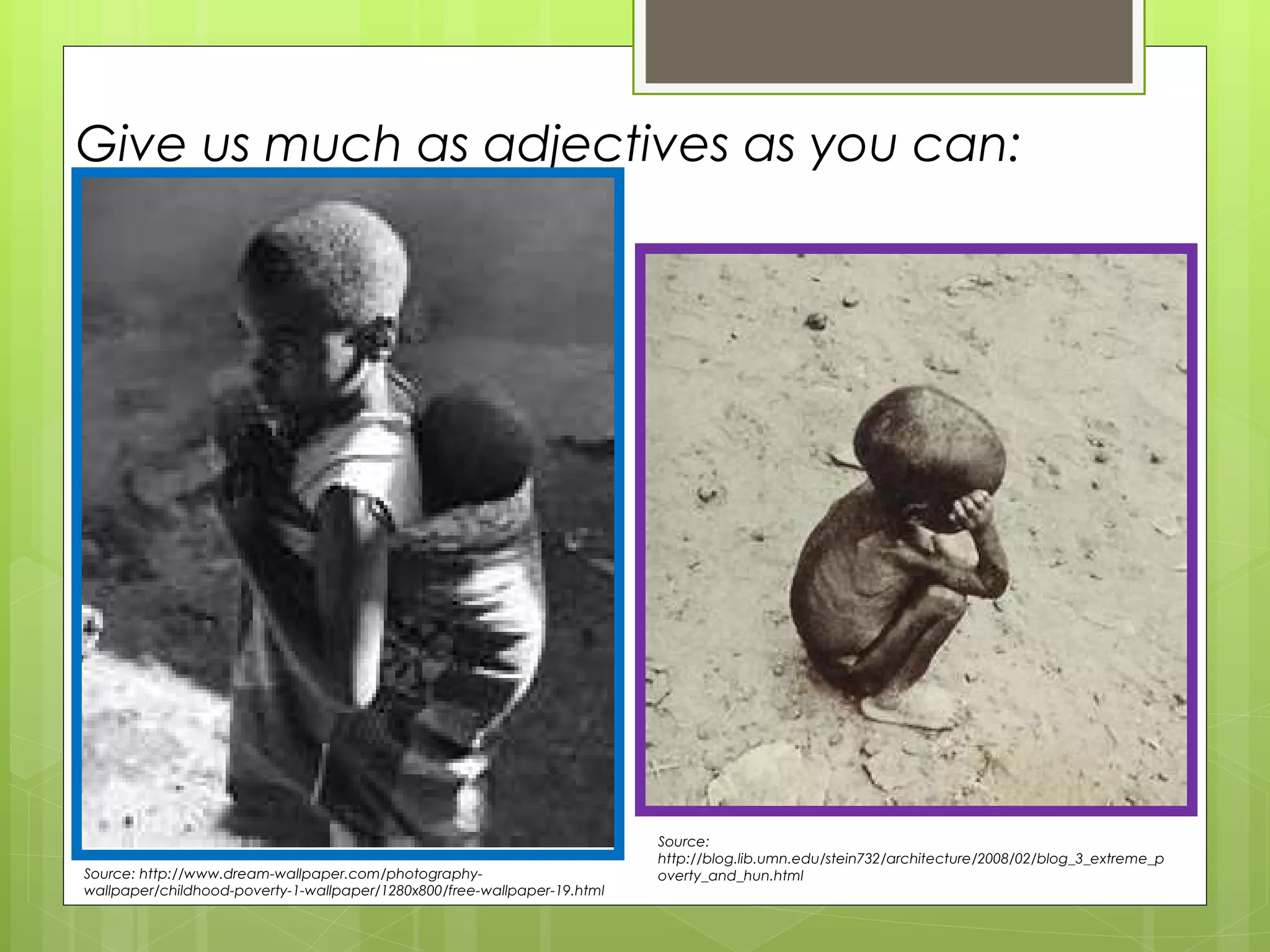 Give us much as adjectives as you can:

Source: http://www.dream-wallpaper.com/photography-wallpaper/childhood-poverty-1-wallpaper/1280x800/free-wallpaper-19.html

Source: http://blog.lib.umn.edu/stein732/architecture/2008/02/blog_3_extreme_poverty_and_hun.html